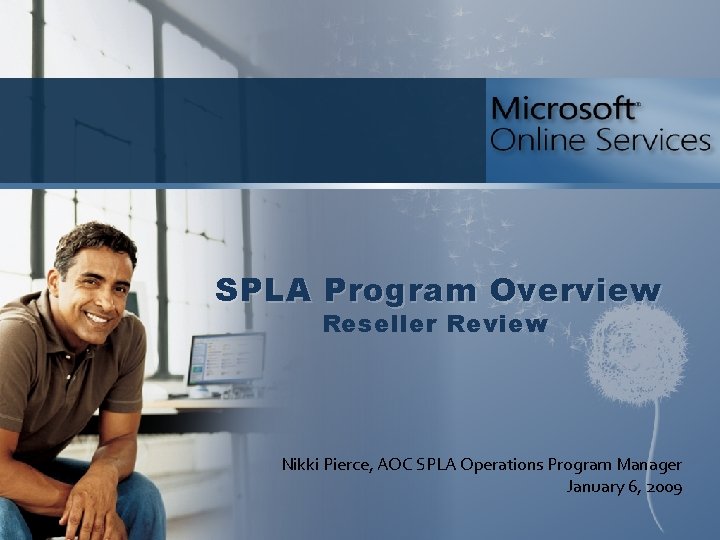 Microsoft®
Online Services

SPLA Program Overview
Reseller Review

Nikki Pierce, AOC SPLA Operations Program Manager
January 6, 2009